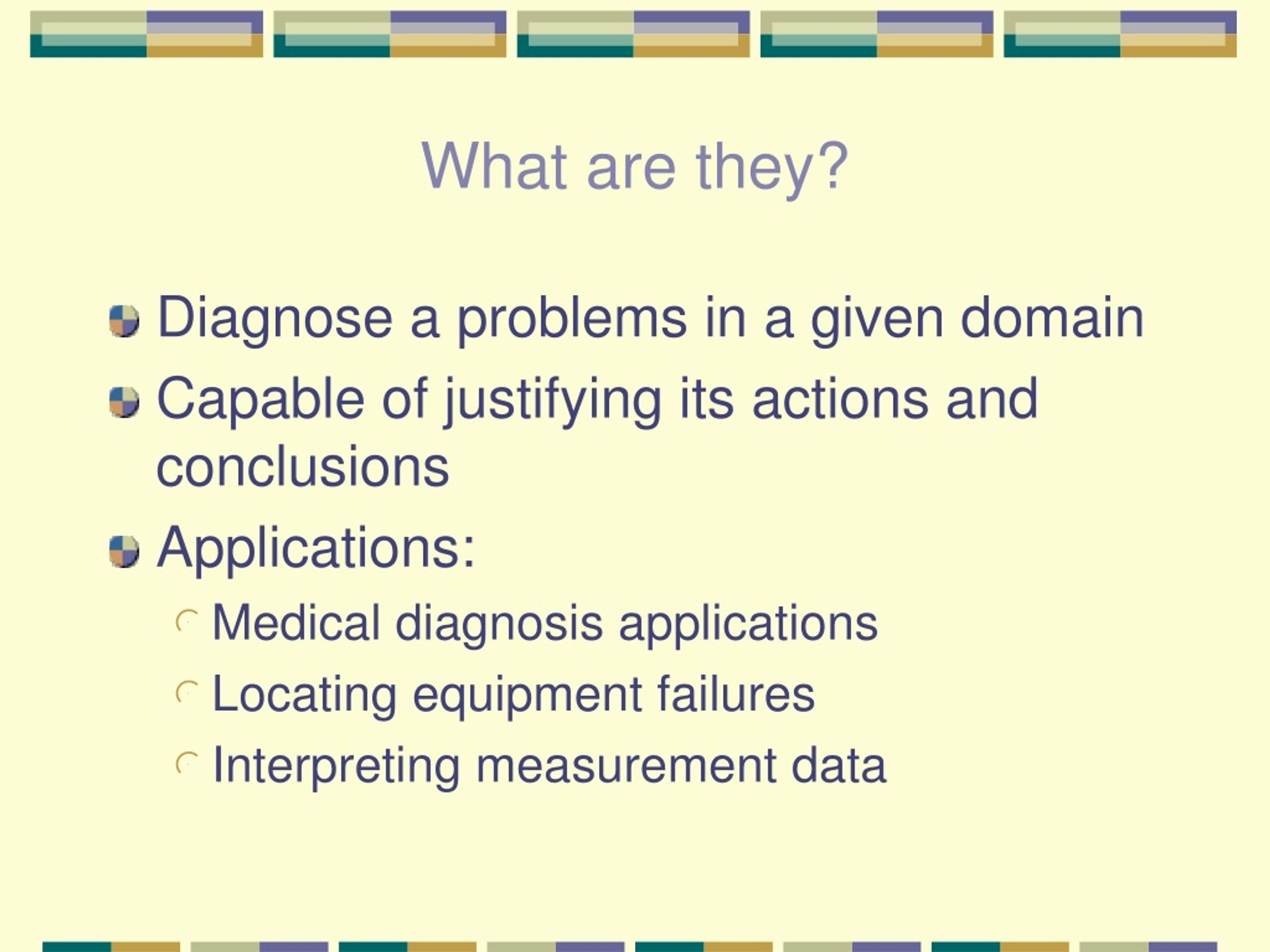 What are they?

Diagnose a problems in a given domain

Capable of justifying its actions and conclusions

Applications:

Medical diagnosis applications

Locating equipment failures

Interpreting measurement data